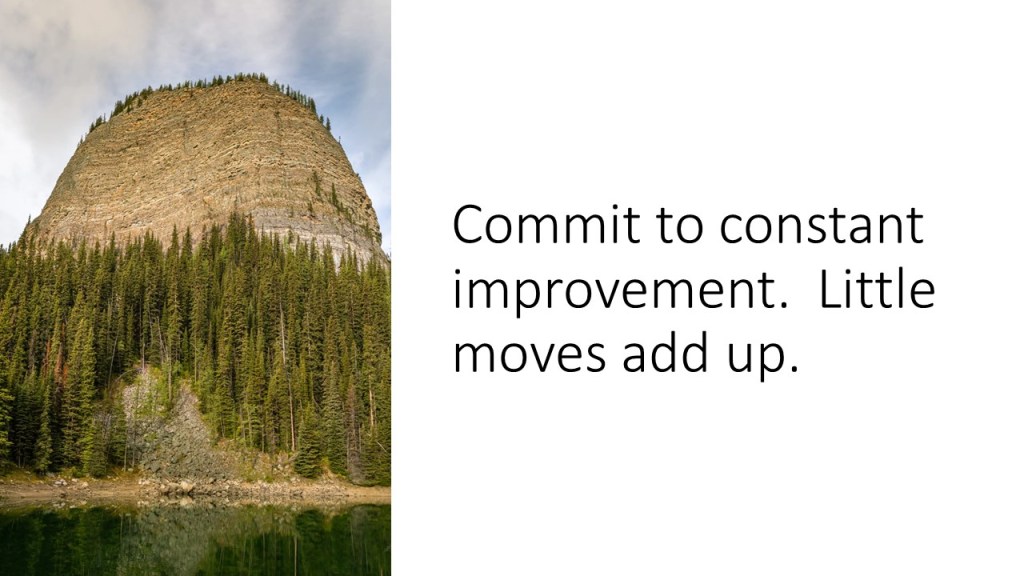 Commit to constant improvement.  Little moves add up.